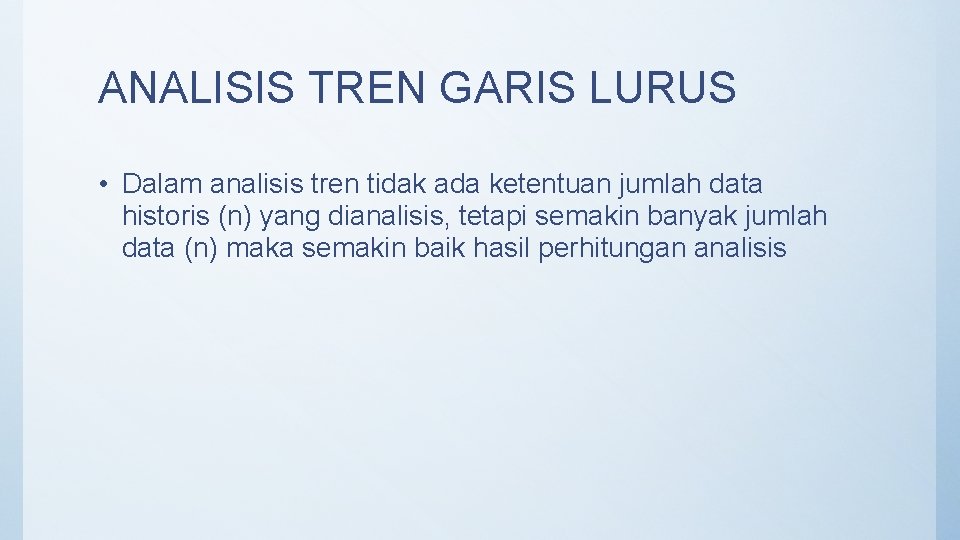 ANALISIS TREN GARIS LURUS

• Dalam analisis tren tidak ada ketentuan jumlah data historis (n) yang dianalisis, tetapi semakin banyak jumlah data (n) maka semakin baik hasil perhitungan analisis